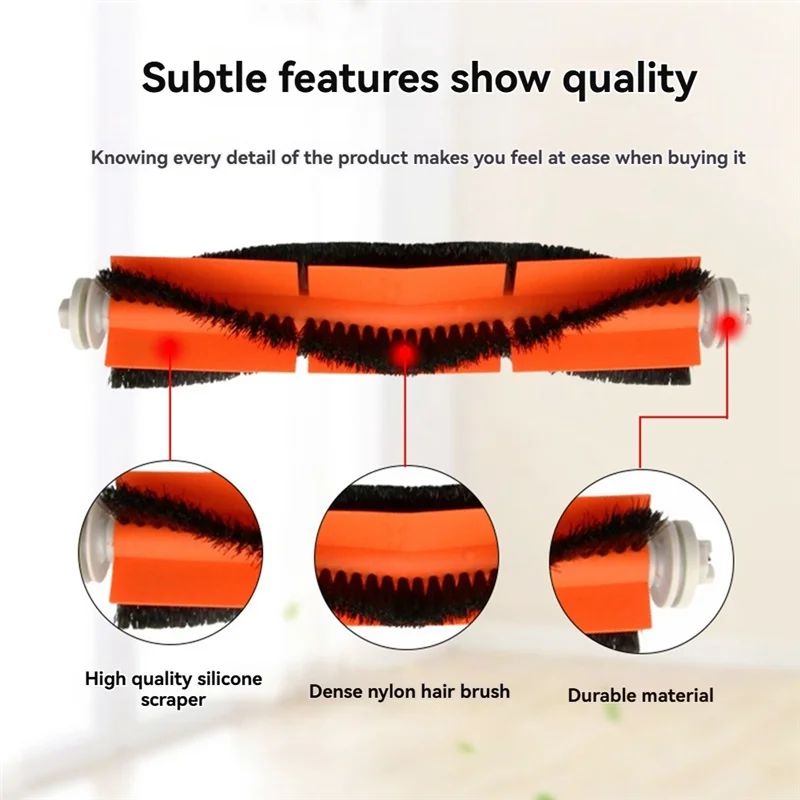 Subtle features show quality

Knowing every detail of the product makes you feel at ease when buying it

High quality silicone scraper

Dense nylon hair brush

Durable material